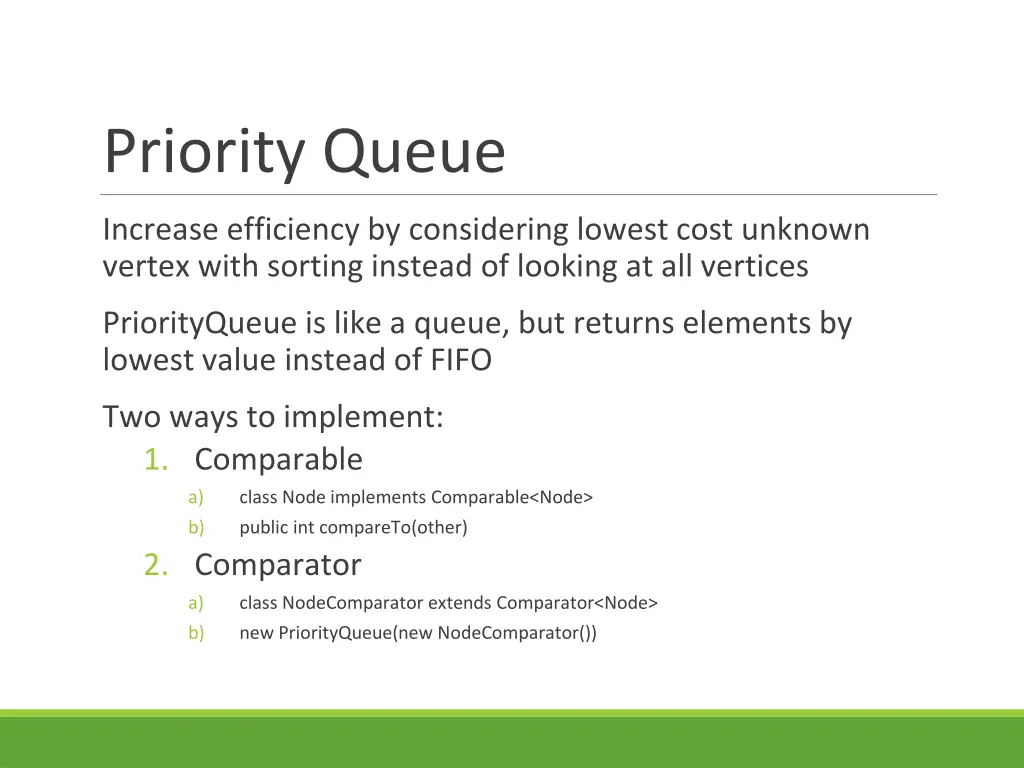 Priority Queue

Increase efficiency by considering lowest cost unknown vertex with sorting instead of looking at all vertices

PriorityQueue is like a queue, but returns elements by lowest value instead of FIFO

Two ways to implement:

1. Comparable
   a) class Node implements Comparable<Node>
   b) public int compareTo(other)
2. Comparator
   a) class NodeComparator extends Comparator<Node>
   b) new PriorityQueue(new NodeComparator())